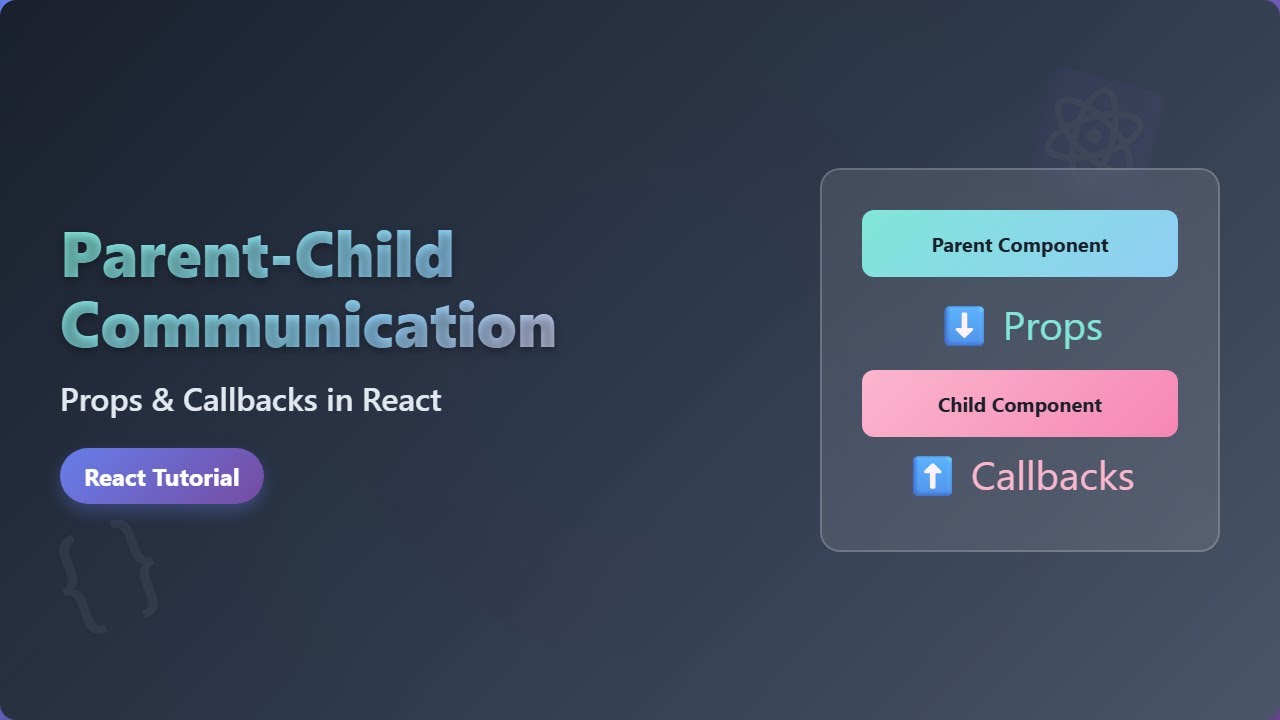 Parent-Child Communication

Props & Callbacks in React

React Tutorial

{ }

Parent Component

⬇️ Props

Child Component

⬆️ Callbacks